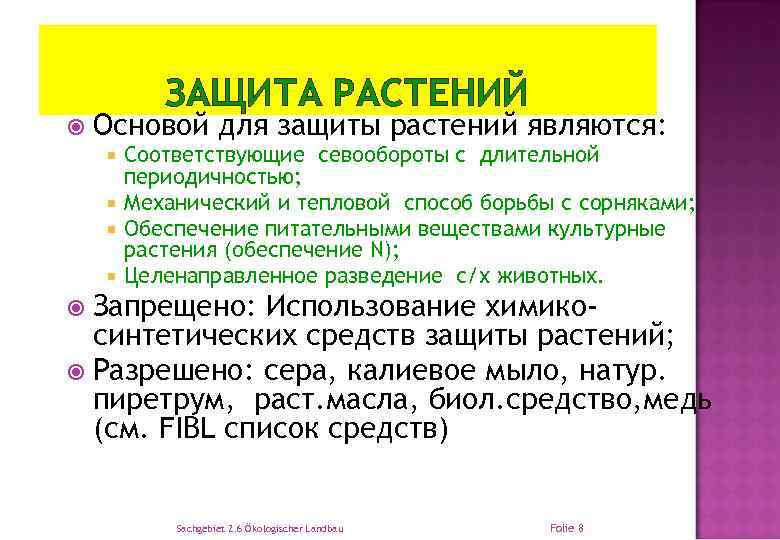 ЗАЩИТА РАСТЕНИЙ

Основой для защиты растений являются:

Соответствующие севообороты с длительной периодичностью;

Механический и тепловой способ борьбы с сорняками;

Обеспечение питательными веществами культурные растения (обеспечение N);

Целенаправленное разведение с/х животных.

Запрещено: Использование химико-синтетических средств защиты растений;

Разрешено: сера, калиевое мыло, натур. пиретрум, раст.масла, биол.средство,медь (см. FIBL список средств)

Sachgebiet 2.6 Ökologischer Landbau

Folie 8